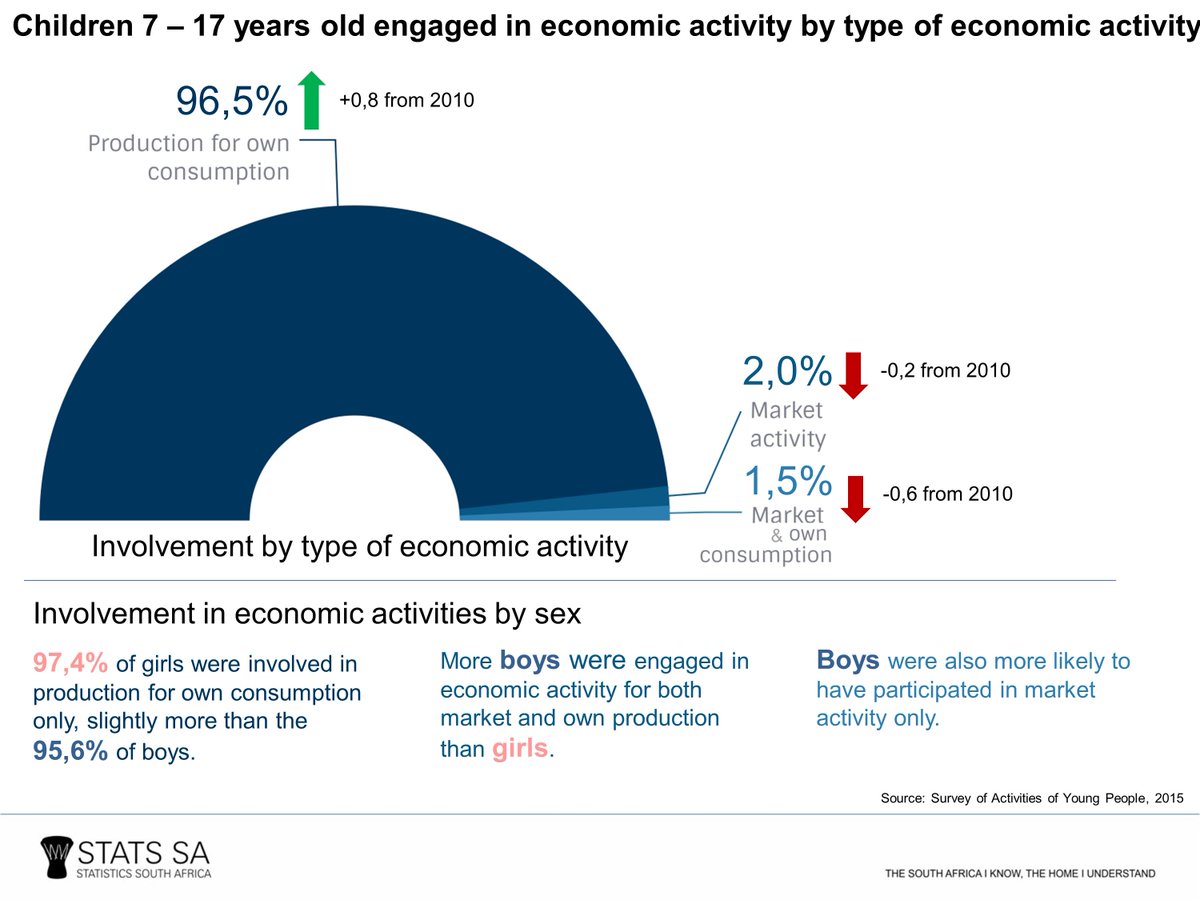 Children 7 – 17 years old engaged in economic activity by type of economic activity

96,5%

+0,8 from 2010

Production for own consumption

2,0%

-0,2 from 2010

Market activity

1,5%

-0,6 from 2010

Market & own consumption

Involvement by type of economic activity

Involvement in economic activities by sex

97,4% of girls were involved in production for own consumption only, slightly more than the 95,6% of boys.

More boys were engaged in economic activity for both market and own production than girls.

Boys were also more likely to have participated in market activity only.

Source: Survey of Activities of Young People, 2015

STATS SA
STATISTICS SOUTH AFRICA

THE SOUTH AFRICA I KNOW, THE HOME I UNDERSTAND